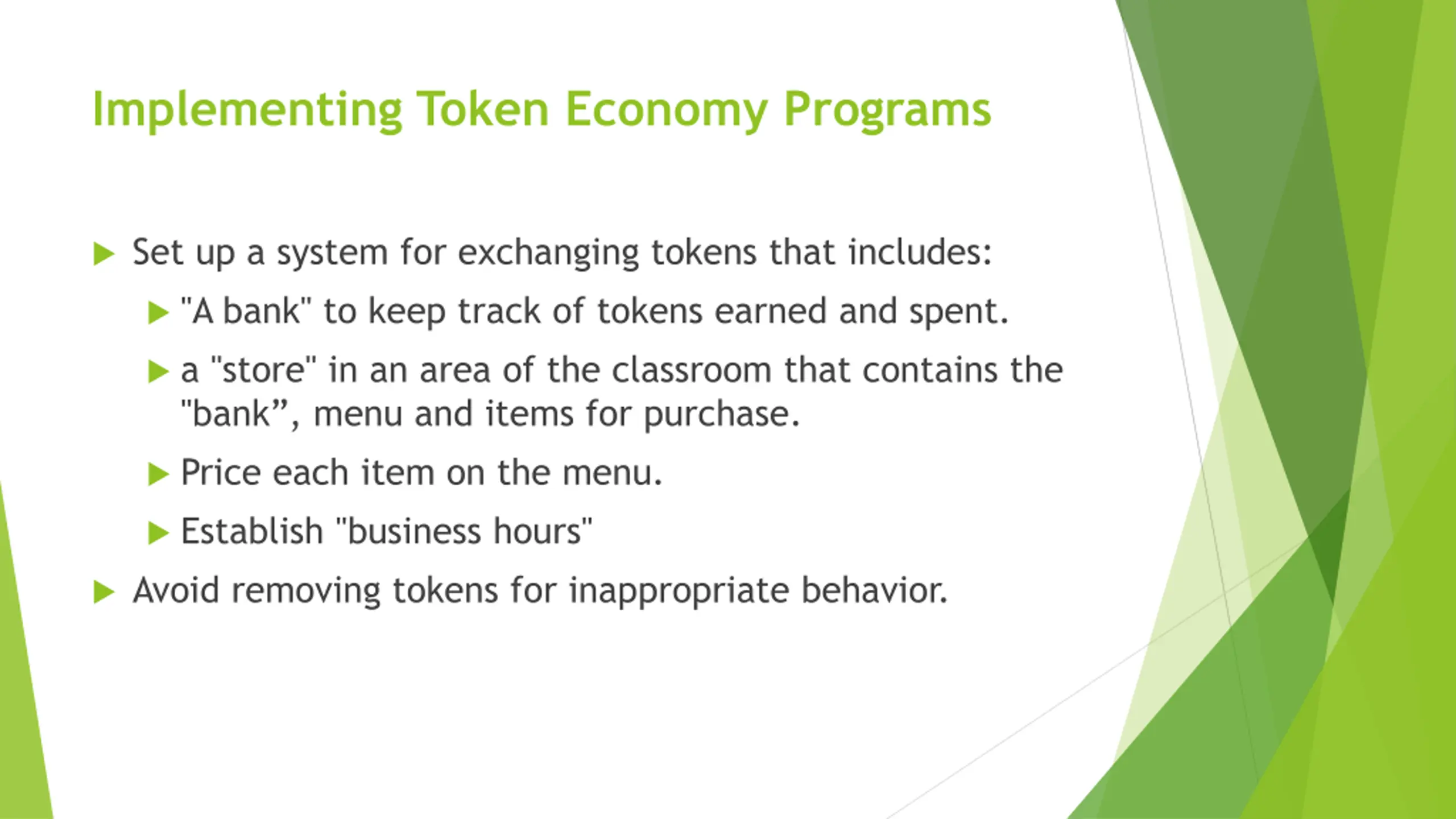 Implementing Token Economy Programs

Set up a system for exchanging tokens that includes:

"A bank" to keep track of tokens earned and spent.

a "store" in an area of the classroom that contains the "bank”, menu and items for purchase.

Price each item on the menu.

Establish "business hours"

Avoid removing tokens for inappropriate behavior.